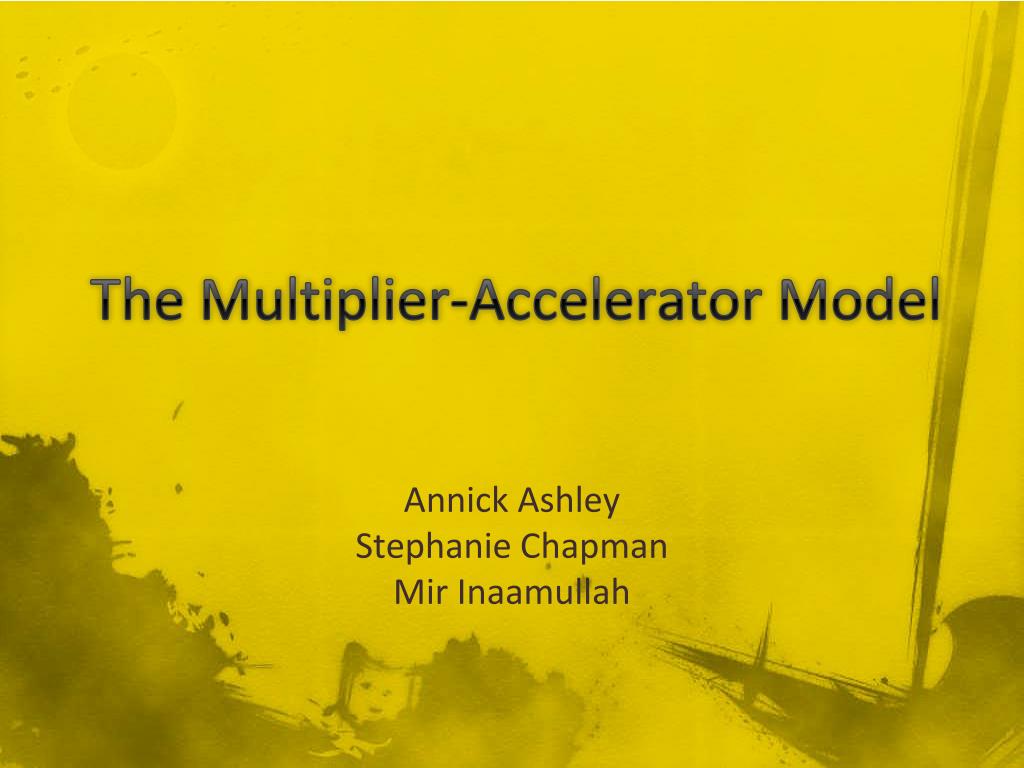 The Multiplier-Accelerator Model

Annick Ashley
Stephanie Chapman
Mir Inaamullah